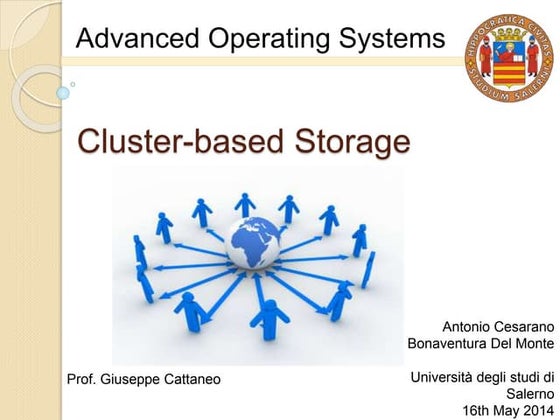 Advanced Operating Systems

HIPPOCRATICA CIVITAS STUDIUM SALERNI

Cluster-based Storage

Antonio Cesarano
Bonaventura Del Monte

Prof. Giuseppe Cattaneo

Università degli studi di Salerno
16th May 2014